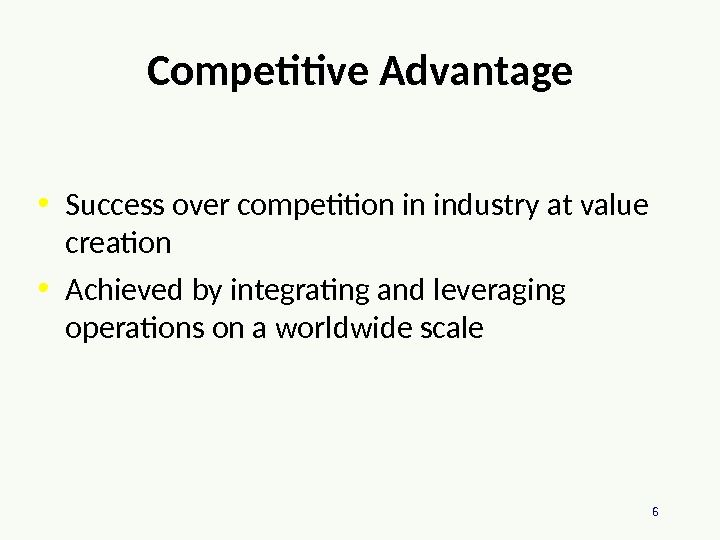 Competitive Advantage

• Success over competition in industry at value creation
• Achieved by integrating and leveraging operations on a worldwide scale

6